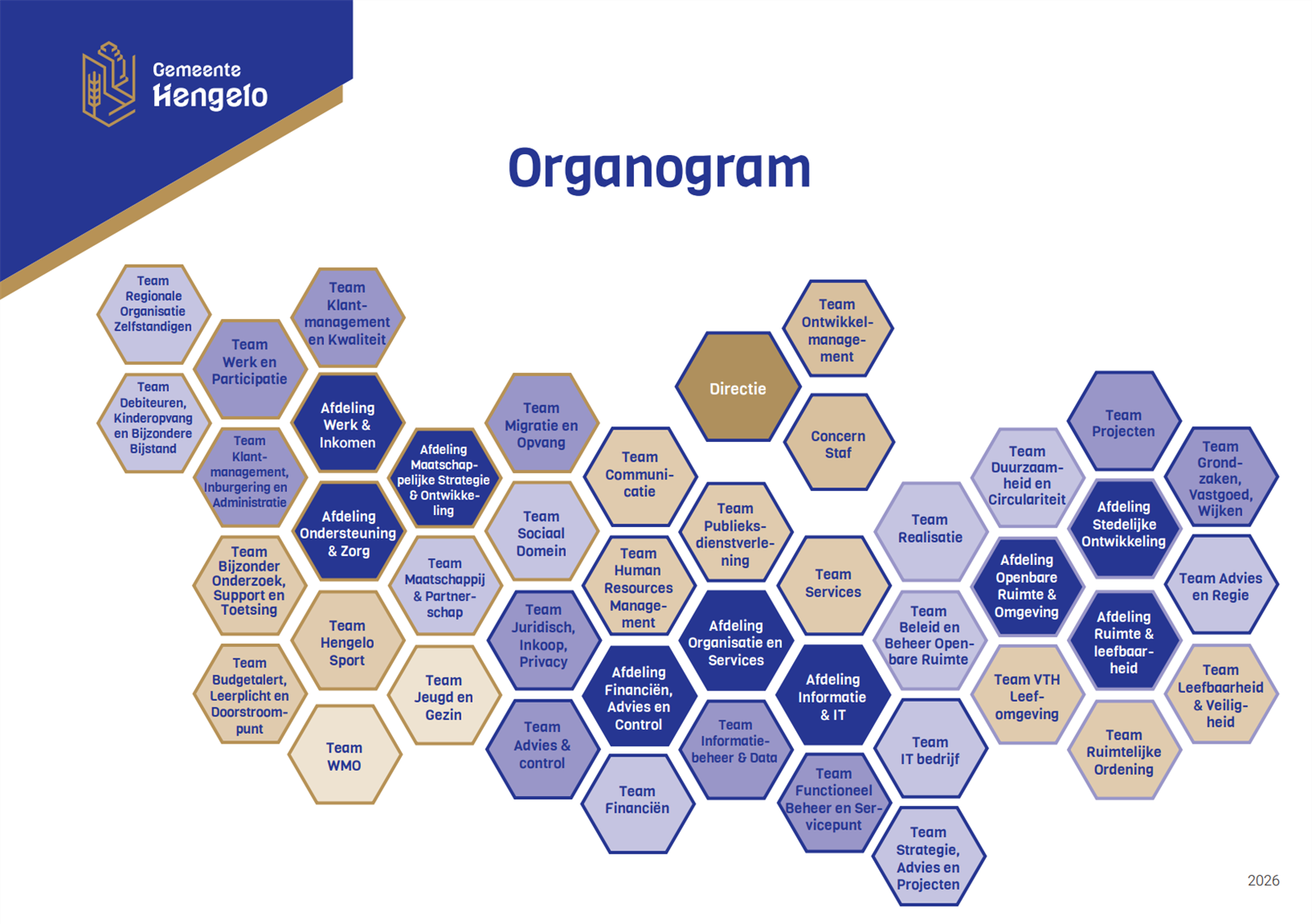 Gemeente Hengelo

Organogram

Team Regionale Organisatie Zelfstandigen

Team Debiteuren, Kinderopvang en Bijzondere Bijstand

Team Werk en Participatie

Team Klantmanagement, Inburgering en Administratie

Team Bijzonder Onderzoek, Support en Toetsing

Team Budgetalert, Leerplicht en Doorstroompunt

Team Klantmanagement en Kwaliteit

Afdeling Werk & Inkomen

Afdeling Ondersteuning & Zorg

Team Hengelo Sport

Team WMO

Afdeling Maatschappelijke Strategie & Ontwikkeling

Team Maatschappij & Partnerschap

Team Jeugd en Gezin

Team Migratie en Opvang

Team Sociaal Domein

Team Juridisch, Inkoop, Privacy

Team Advies & control

Team Communicatie

Team Human Resources Management

Afdeling Financiën, Advies en Control

Team Financiën

Directie

Team Publieksdienstverlening

Afdeling Organisatie en Services

Team Informatiebeheer & Data

Team Ontwikkelmanagement

Concern Staf

Team Services

Afdeling Informatie & IT

Team Functioneel Beheer en Servicepunt

Team Realisatie

Team Beleid en Beheer Openbare Ruimte

Team IT bedrijf

Team Strategie, Advies en Projecten

Team Duurzaamheid en Circulariteit

Afdeling Openbare Ruimte & Omgeving

Team VTH Leefomgeving

Team Projecten

Afdeling Stedelijke Ontwikkeling

Afdeling Ruimte & leefbaarheid

Team Ruimtelijke Ordening

Team Grondzaken, Vastgoed, Wijken

Team Advies en Regie

Team Leefbaarheid & Veiligheid

2026